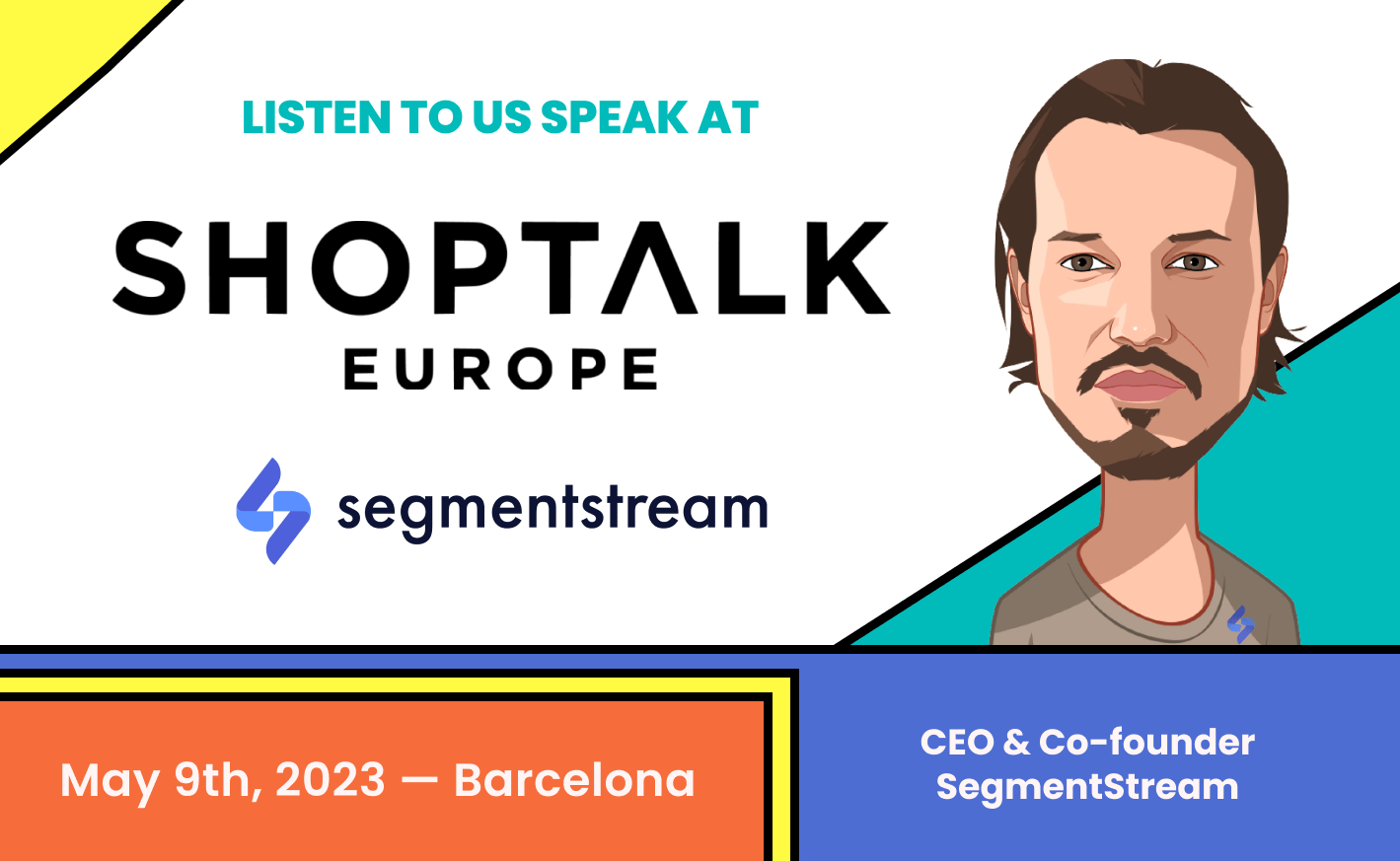 LISTEN TO US SPEAK AT

SHOPTALK
EUROPE

segmentstream

May 9th, 2023 — Barcelona

CEO & Co-founder
SegmentStream